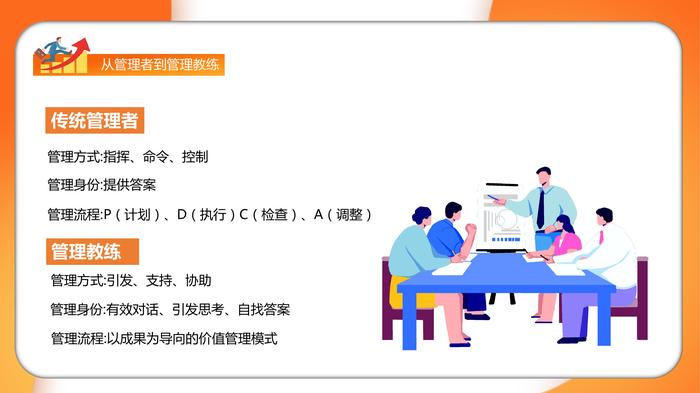 从管理者到管理教练

传统管理者

管理方式:指挥、命令、控制

管理身份:提供答案

管理流程:P（计划）、D（执行）C（检查）、A（调整）

管理教练

管理方式:引发、支持、协助

管理身份:有效对话、引发思考、自找答案

管理流程:以成果为导向的价值管理模式